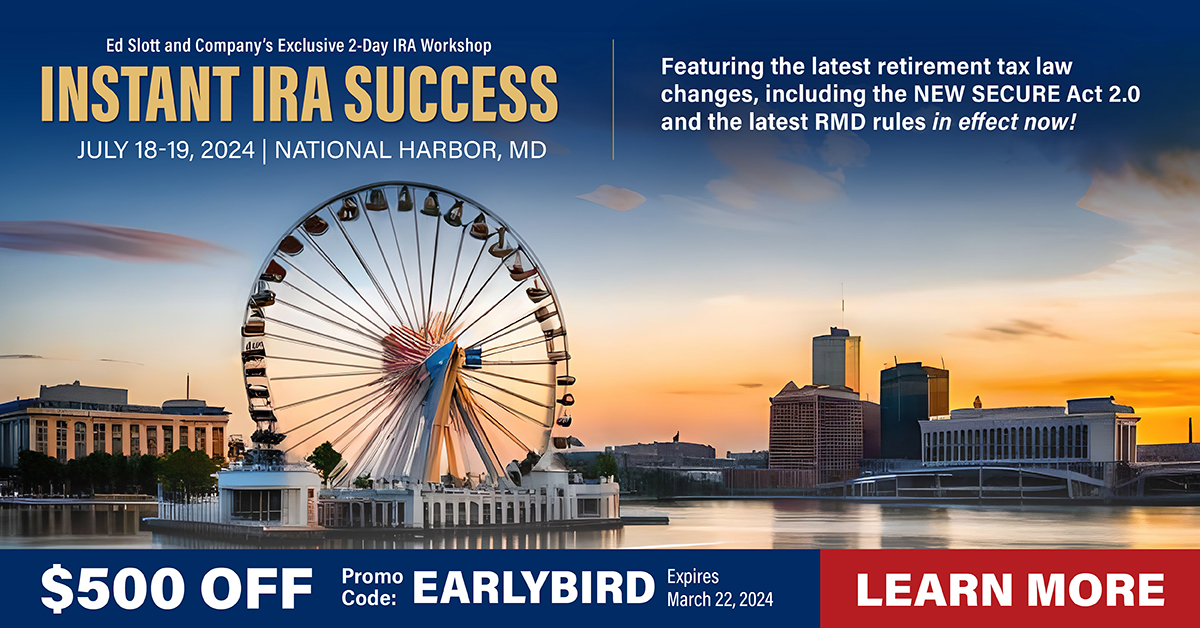 Ed Slott and Company's Exclusive 2-Day IRA Workshop
INSTANT IRA SUCCESS
JULY 18-19, 2024 | NATIONAL HARBOR, MD

Featuring the latest retirement tax law changes, including the NEW SECURE Act 2.0 and the latest RMD rules in effect now!

$500 OFF Promo Code: EARLYBIRD Expires March 22, 2024

LEARN MORE